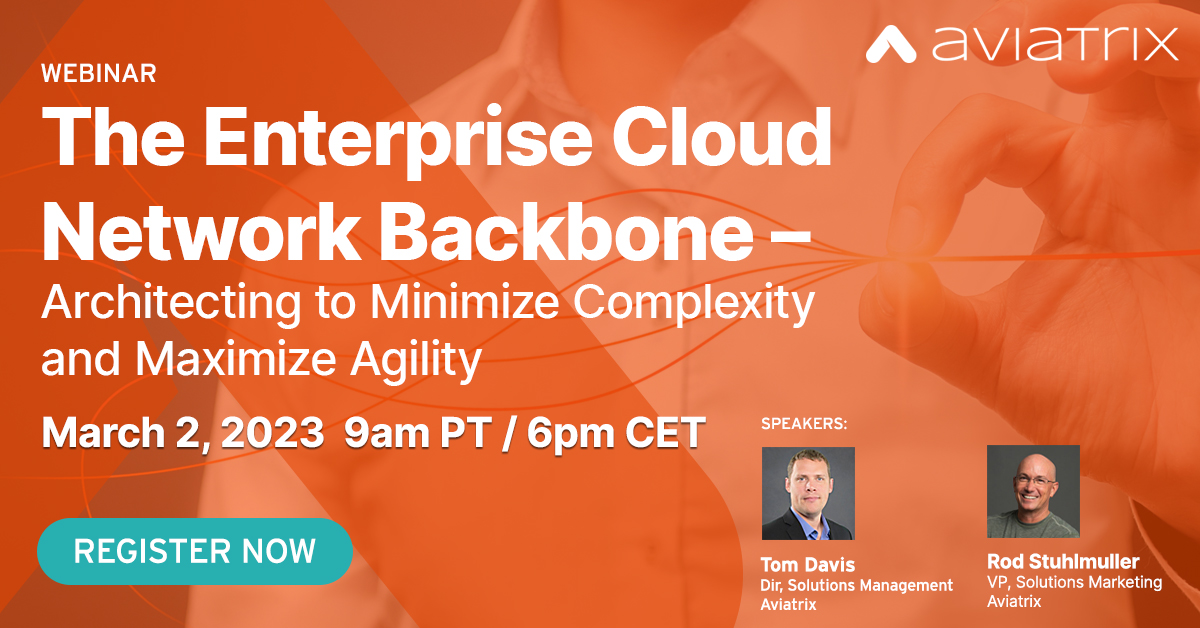 aviatrix

WEBINAR

The Enterprise Cloud Network Backbone – Architecting to Minimize Complexity and Maximize Agility

March 2, 2023 9am PT / 6pm CET

REGISTER NOW

SPEAKERS:

Tom Davis
Dir, Solutions Management
Aviatrix

Rod Stuhlmuller
VP, Solutions Marketing
Aviatrix